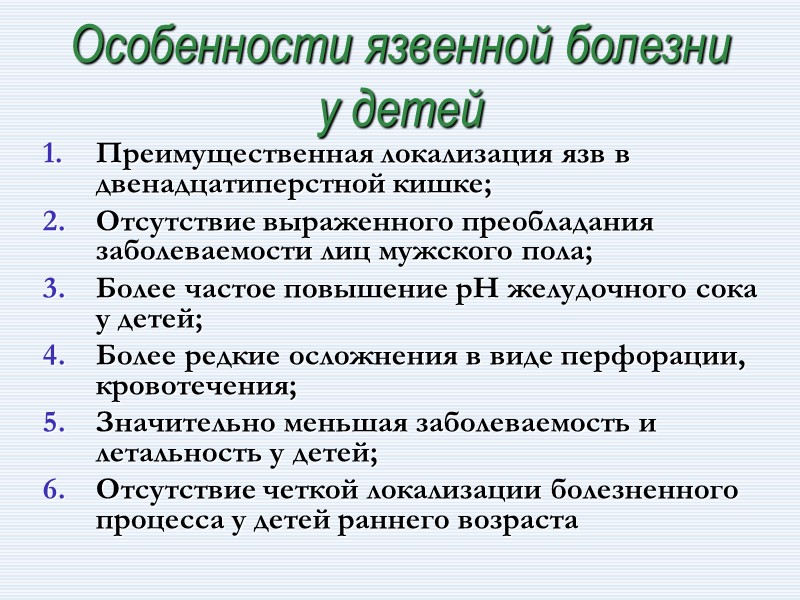 Особенности язвенной болезни у детей

1. Преимущественная локализация язв в двенадцатиперстной кишке;
2. Отсутствие выраженного преобладания заболеваемости лиц мужского пола;
3. Более частое повышение pH желудочного сока у детей;
4. Более редкие осложнения в виде перфорации, кровотечения;
5. Значительно меньшая заболеваемость и летальность у детей;
6. Отсутствие четкой локализации болезненного процесса у детей раннего возраста